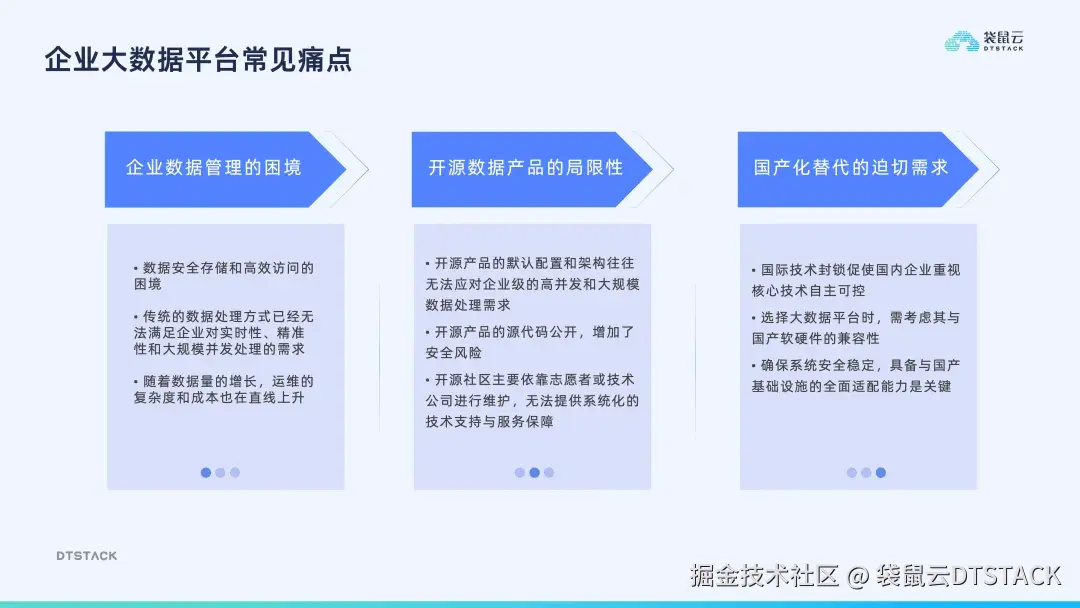 企业大数据平台常见痛点

袋鼠云
DTSTACK

企业数据管理的困境

• 数据安全存储和高效访问的困境

• 传统的数据处理方式已经无法满足企业对实时性、精准性和大规模并发处理的需求

• 随着数据量的增长，运维的复杂度和成本也在直线上升

开源数据产品的局限性

• 开源产品的默认配置和架构往往无法应对企业级的高并发和大规模数据处理需求

• 开源产品的源代码公开，增加了安全风险

• 开源社区主要依靠志愿者或技术公司进行维护，无法提供系统化的技术支持与服务保障

国产化替代的迫切需求

• 国际技术封锁促使国内企业重视核心技术自主可控

• 选择大数据平台时，需考虑其与国产软硬件的兼容性

• 确保系统安全稳定，具备与国产基础设施的全面适配能力是关键

DTSTACK

掘金技术社区 @ 袋鼠云DTSTACK